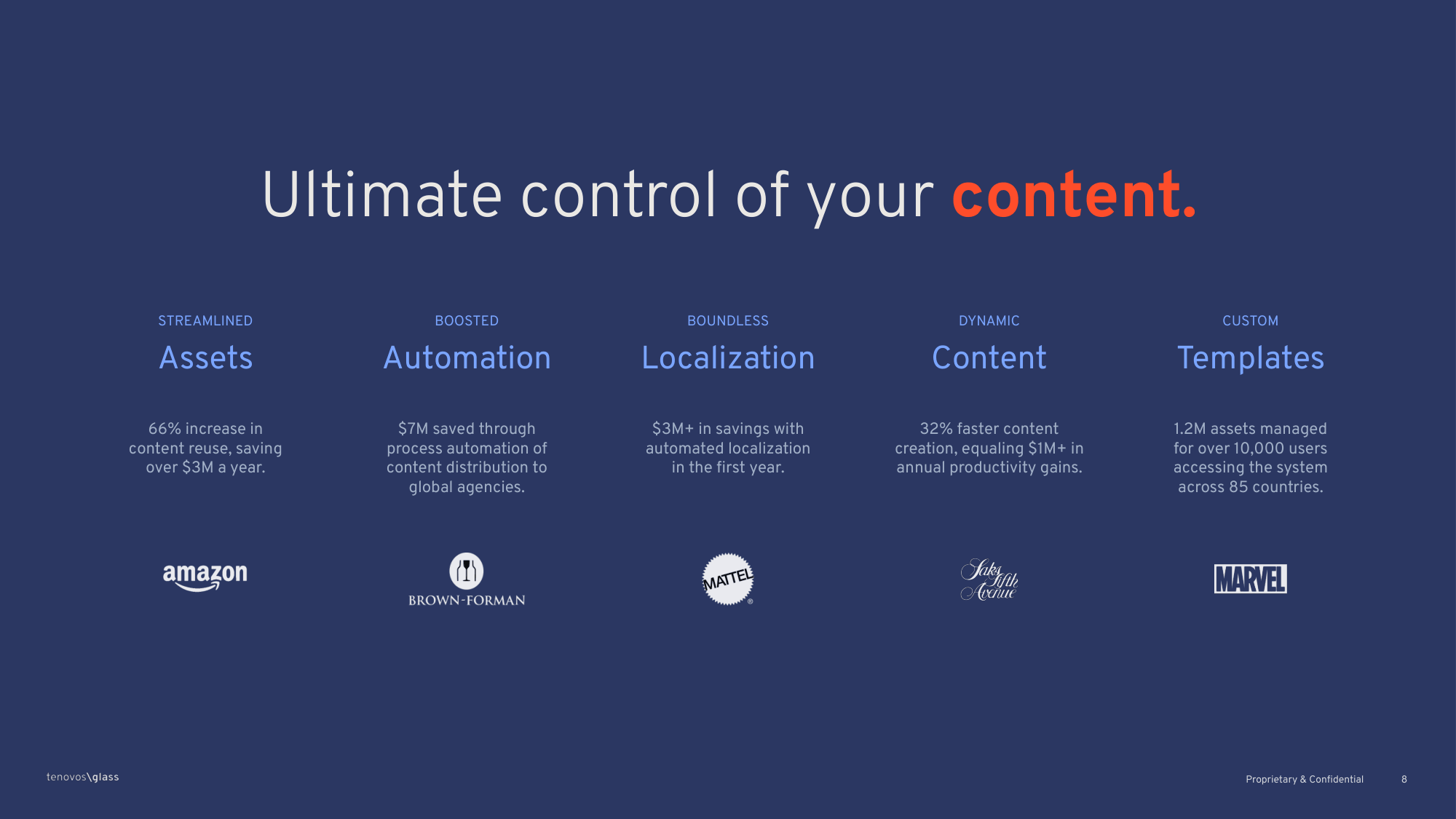 Ultimate control of your content.

STREAMLINED

Assets

66% increase in content reuse, saving over $3M a year.

amazon

BOOSTED

Automation

$7M saved through process automation of content distribution to global agencies.

BROWN-FORMAN

BOUNDLESS

Localization

$3M+ in savings with automated localization in the first year.

MATTEL

DYNAMIC

Content

32% faster content creation, equaling $1M+ in annual productivity gains.

Saks Fifth Avenue

CUSTOM

Templates

1.2M assets managed for over 10,000 users accessing the system across 85 countries.

MARVEL

tenovos\glass

Proprietary & Confidential

8